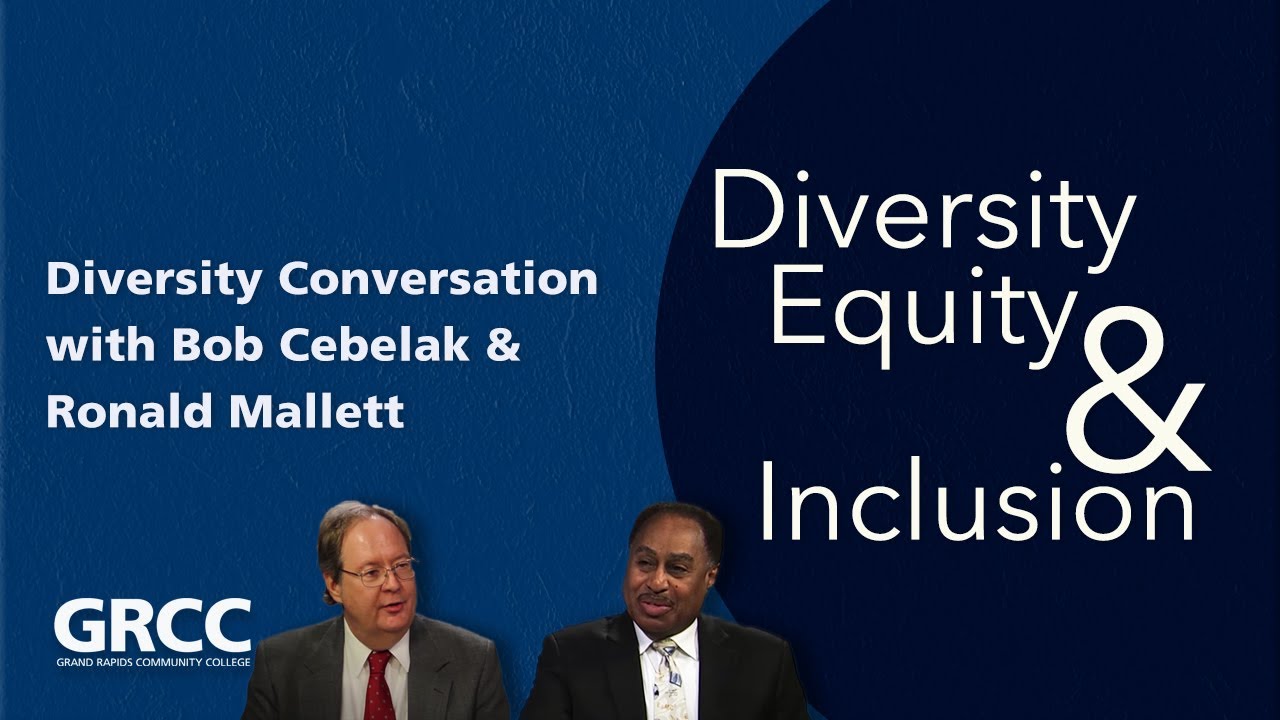 Diversity Conversation with Bob Cebelak & Ronald Mallett

Diversity Equity & Inclusion

GRCC
GRAND RAPIDS COMMUNITY COLLEGE